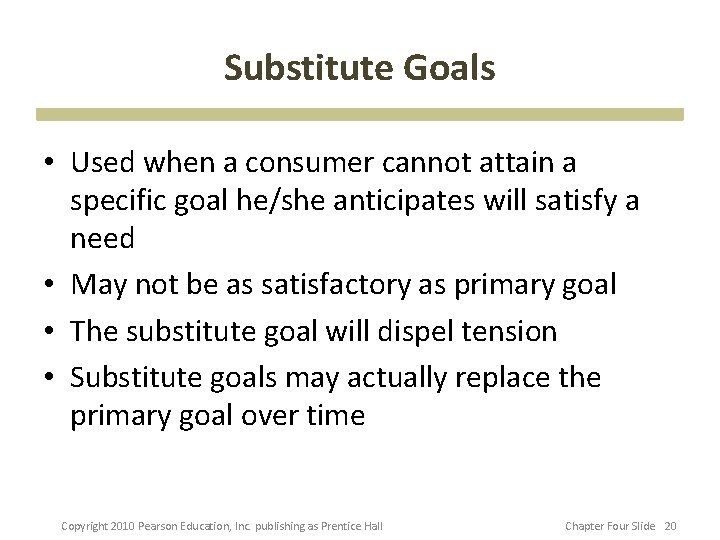 Substitute Goals

• Used when a consumer cannot attain a specific goal he/she anticipates will satisfy a need
• May not be as satisfactory as primary goal
• The substitute goal will dispel tension
• Substitute goals may actually replace the primary goal over time

Copyright 2010 Pearson Education, Inc. publishing as Prentice Hall

Chapter Four Slide 20